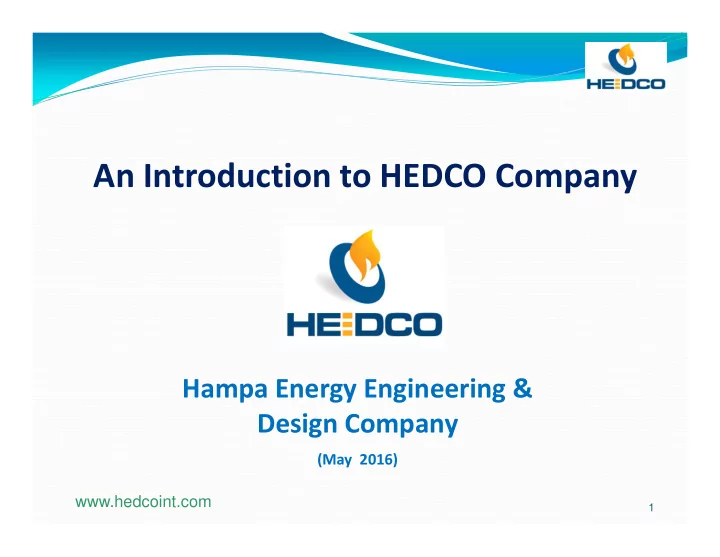 HEDCO

An Introduction to HEDCO Company

HEDCO

Hampa Energy Engineering & Design Company

(May 2016)

www.hedcoint.com

1